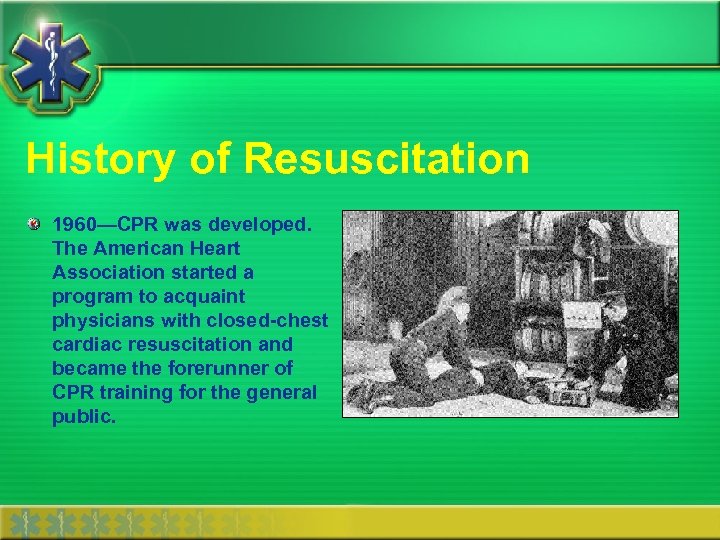 History of Resuscitation

1960—CPR was developed. The American Heart Association started a program to acquaint physicians with closed-chest cardiac resuscitation and became the forerunner of CPR training for the general public.